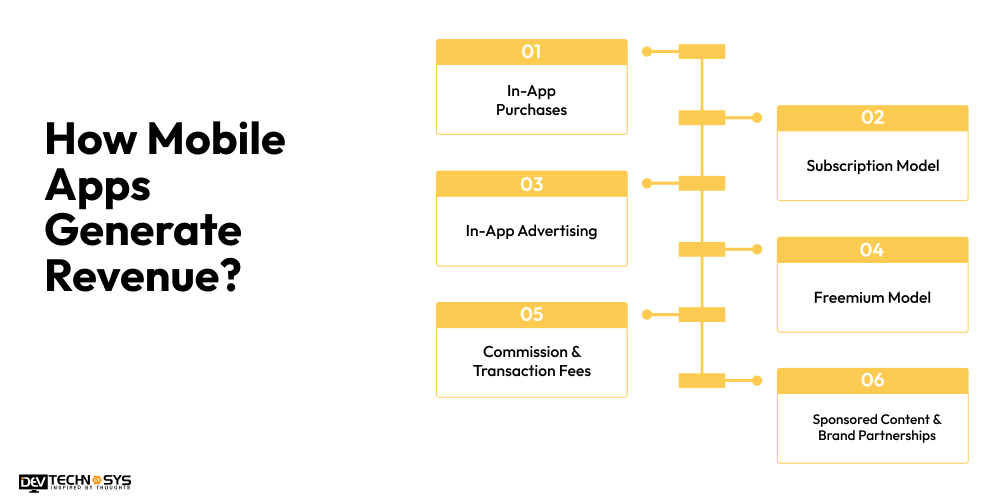 How Mobile Apps Generate Revenue?

01
In-App Purchases

02
Subscription Model

03
In-App Advertising

04
Freemium Model

05
Commission & Transaction Fees

06
Sponsored Content & Brand Partnerships

DEV TECHNOSYS
INSPIRED BY THOUGHTS